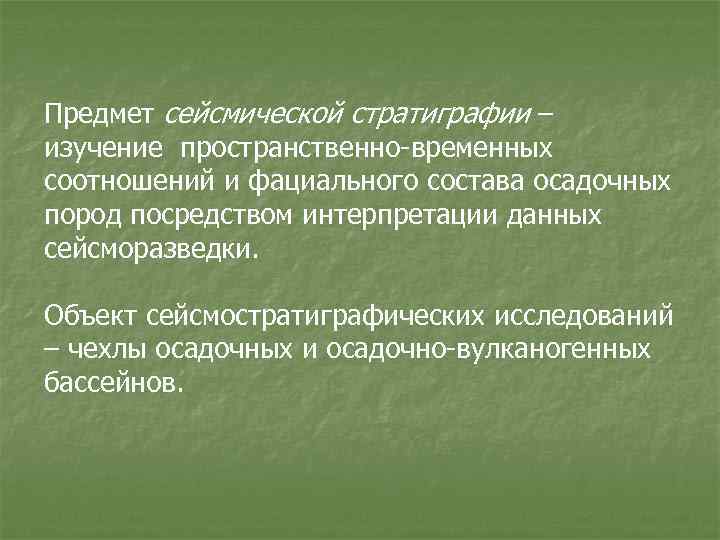 Предмет сейсмической стратиграфии – изучение пространственно-временных соотношений и фациального состава осадочных пород посредством интерпретации данных сейсморазведки.

Объект сейсмостратиграфических исследований – чехлы осадочных и осадочно-вулканогенных бассейнов.